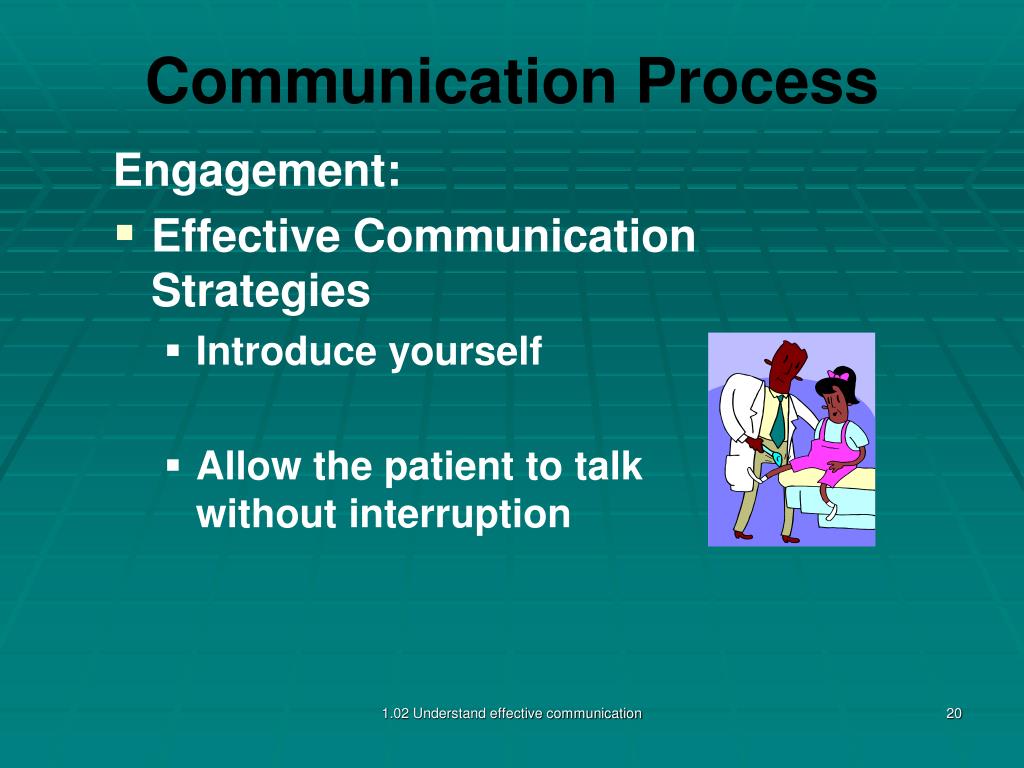 Communication Process

Engagement:

- Effective Communication Strategies
  - Introduce yourself
  - Allow the patient to talk without interruption

1.02 Understand effective communication

20